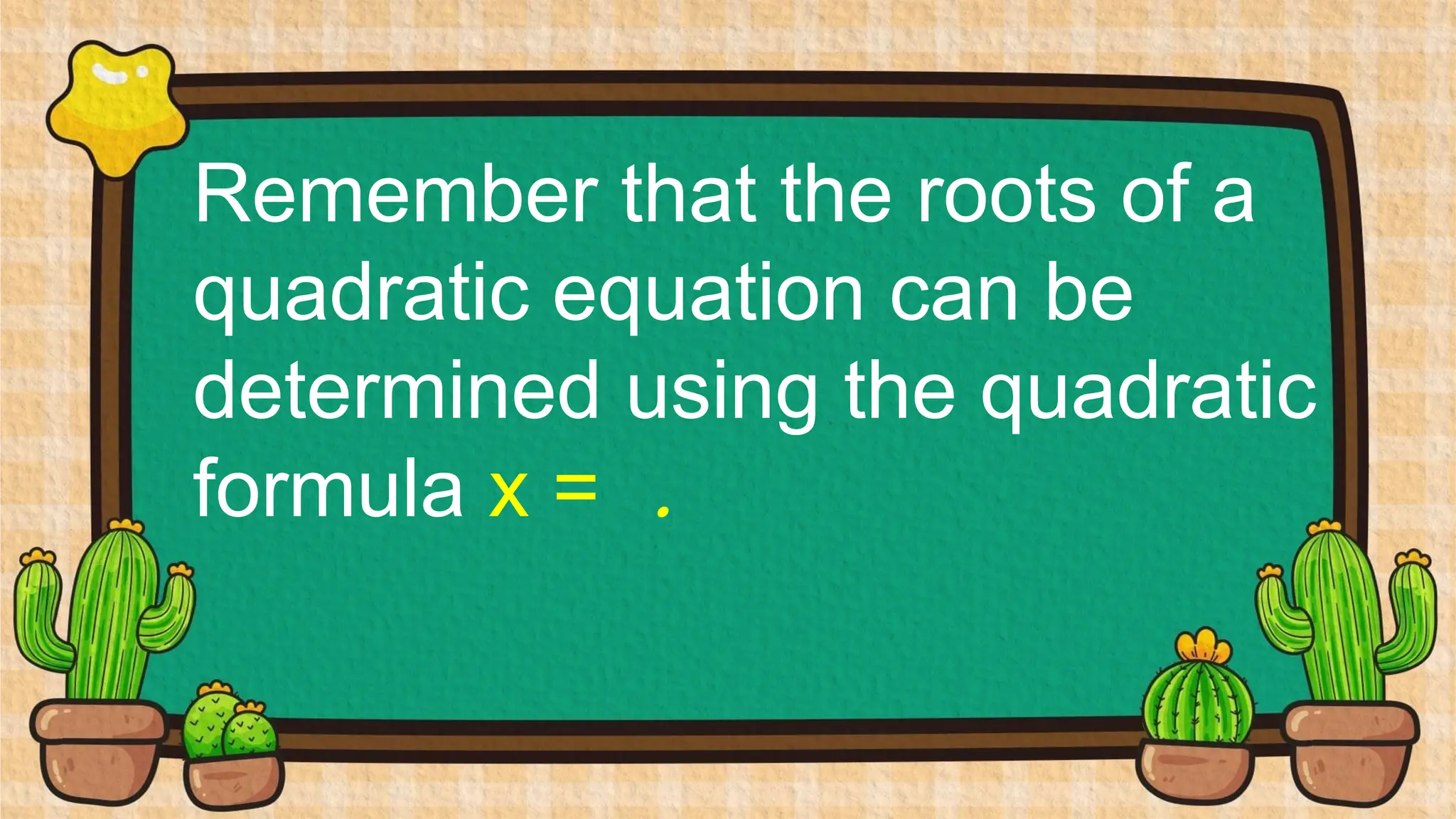 Remember that the roots of a quadratic equation can be determined using the quadratic formula x = .